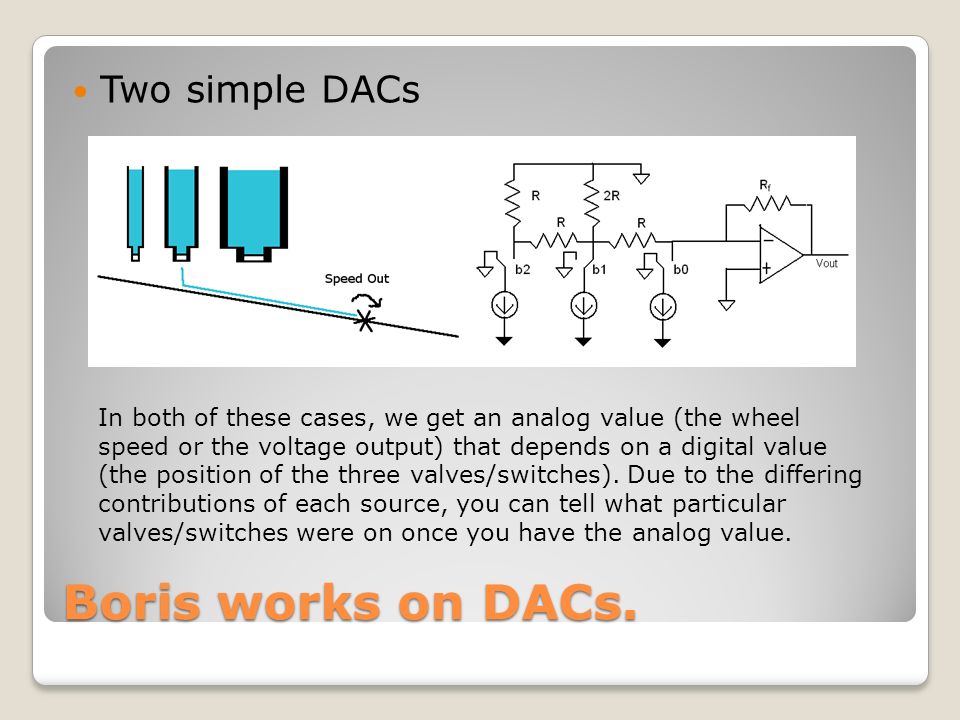 Two simple DACs

Speed Out

R

2R

R

R

$R_f$

b2

b1

b0

−

+

Vout

In both of these cases, we get an analog value (the wheel speed or the voltage output) that depends on a digital value (the position of the three valves/switches). Due to the differing contributions of each source, you can tell what particular valves/switches were on once you have the analog value.

Boris works on DACs.